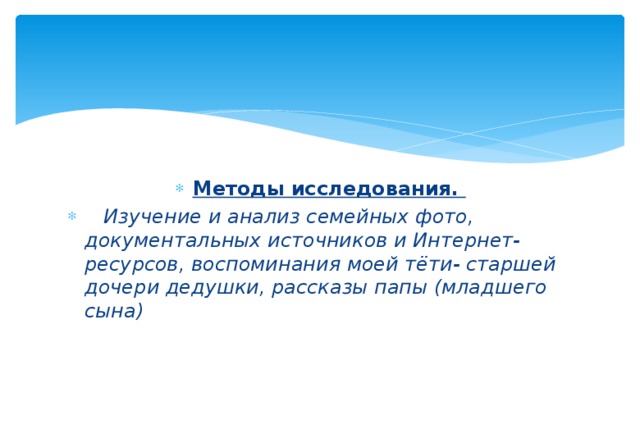 Методы исследования.

Изучение и анализ семейных фото, документальных источников и Интернет-ресурсов, воспоминания моей тёти- старшей дочери дедушки, рассказы папы (младшего сына)